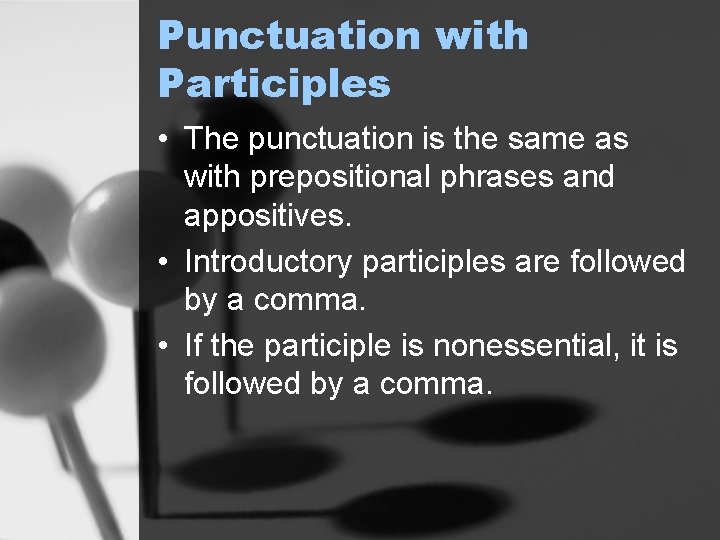 Punctuation with Participles

• The punctuation is the same as with prepositional phrases and appositives.

• Introductory participles are followed by a comma.

• If the participle is nonessential, it is followed by a comma.